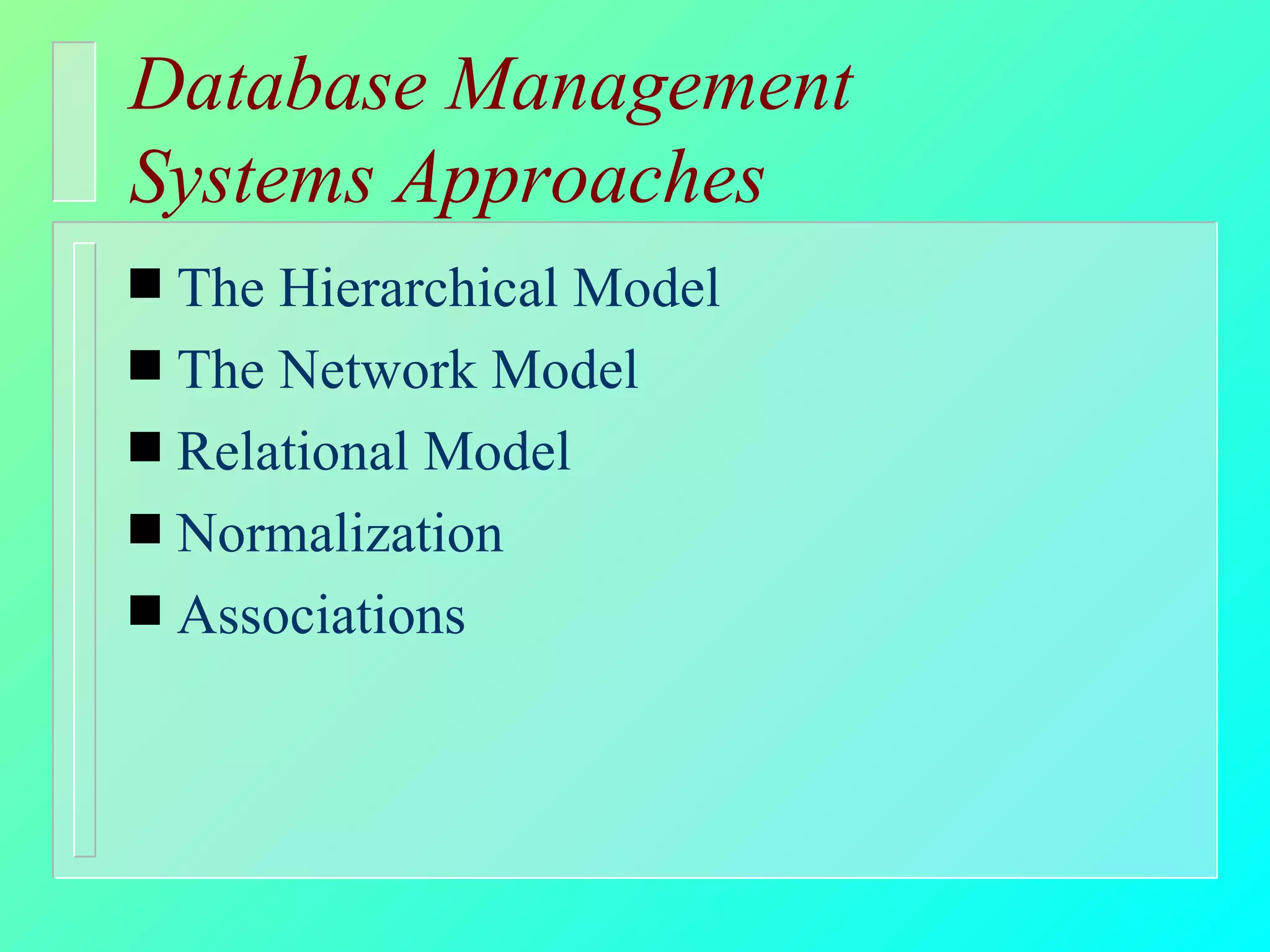 Database Management Systems Approaches

■ The Hierarchical Model
■ The Network Model
■ Relational Model
■ Normalization
■ Associations